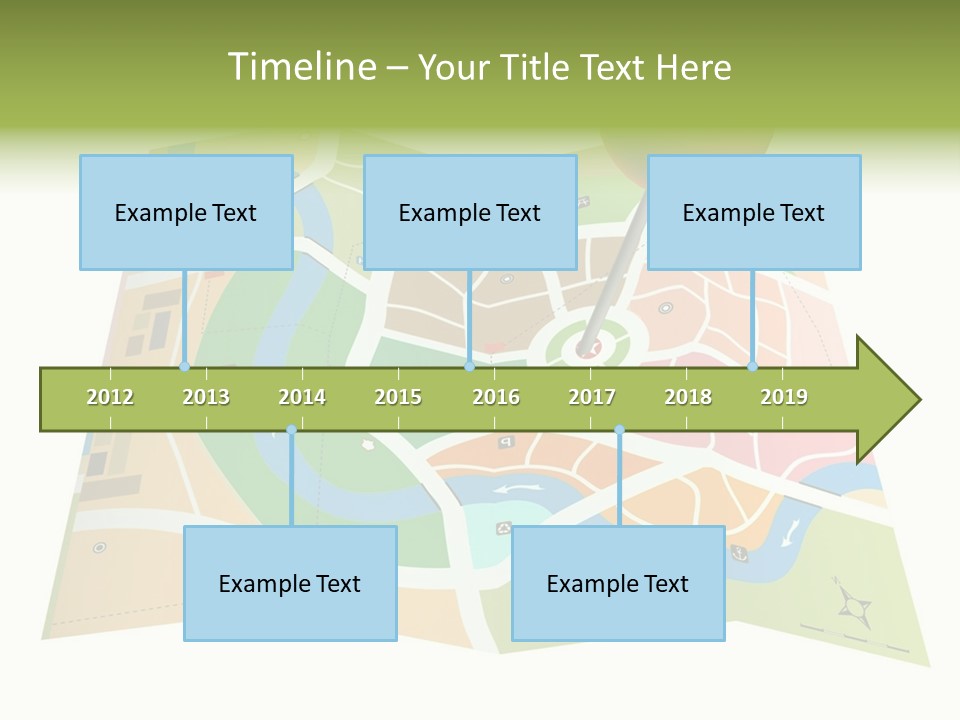 Timeline – Your Title Text Here

Example Text

Example Text

Example Text

2012 2013 2014 2015 2016 2017 2018 2019

Example Text

Example Text